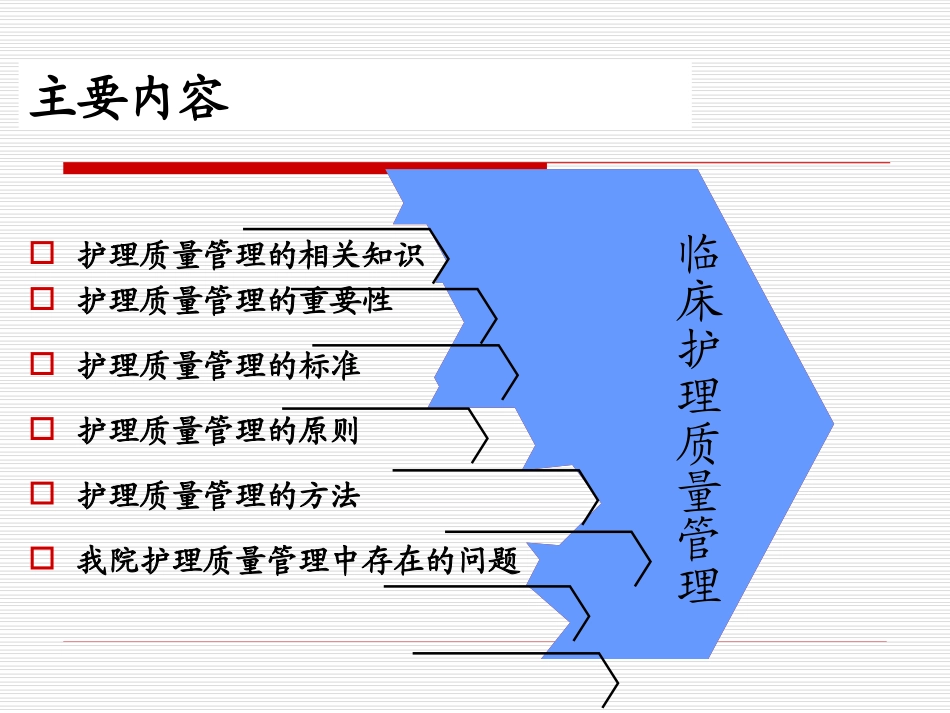 主要内容

□ 护理质量管理的相关知识
□ 护理质量管理的重要性
□ 护理质量管理的标准
□ 护理质量管理的原则
□ 护理质量管理的方法
□ 我院护理质量管理中存在的问题

临床护理质量管理